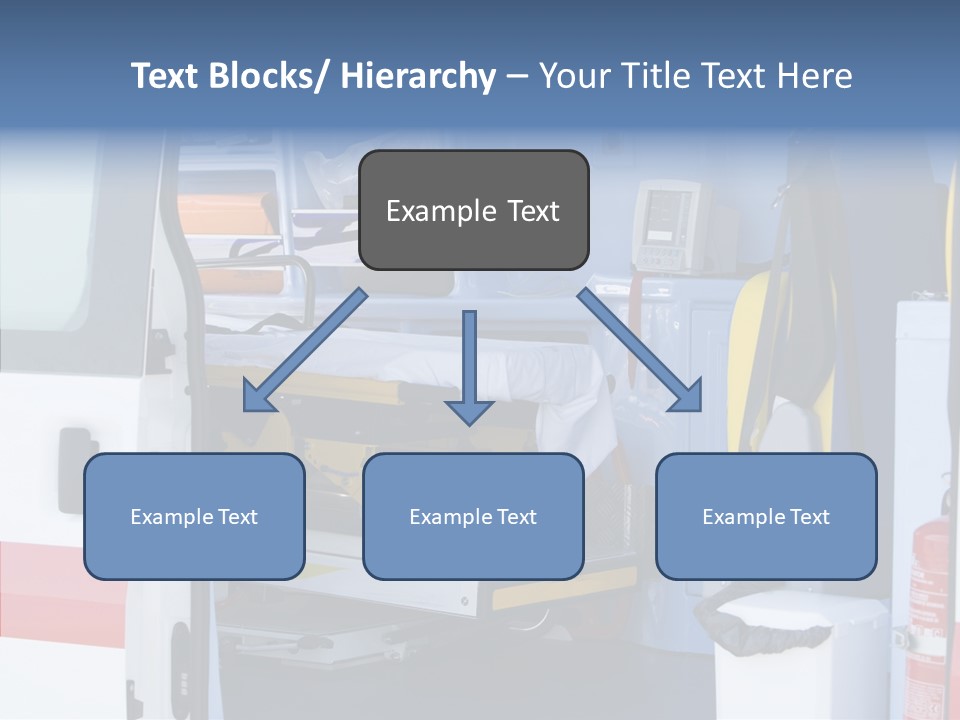 Text Blocks/ Hierarchy – Your Title Text Here

Example Text

Example Text

Example Text

Example Text